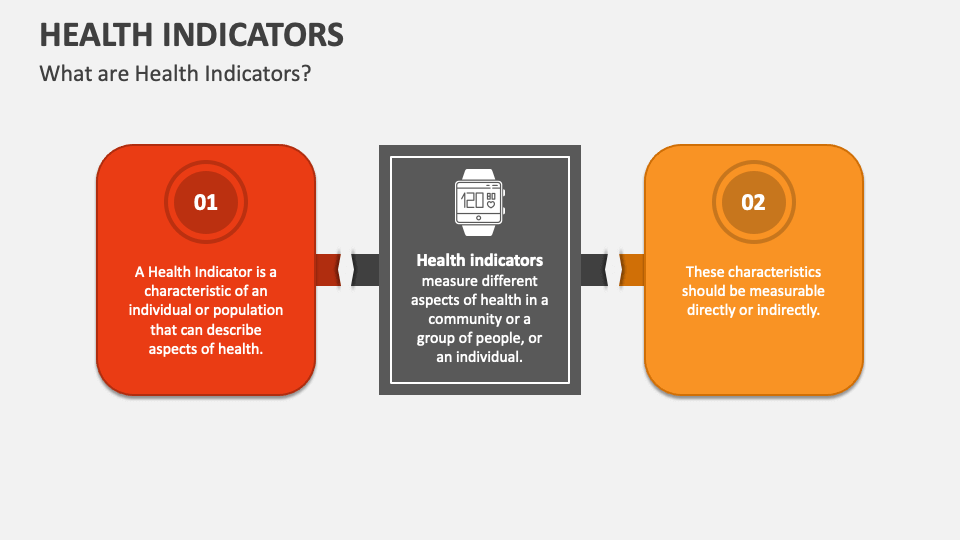 HEALTH INDICATORS

What are Health Indicators?

01

A Health Indicator is a characteristic of an individual or population that can describe aspects of health.

120 80

Health indicators measure different aspects of health in a community or a group of people, or an individual.

02

These characteristics should be measurable directly or indirectly.